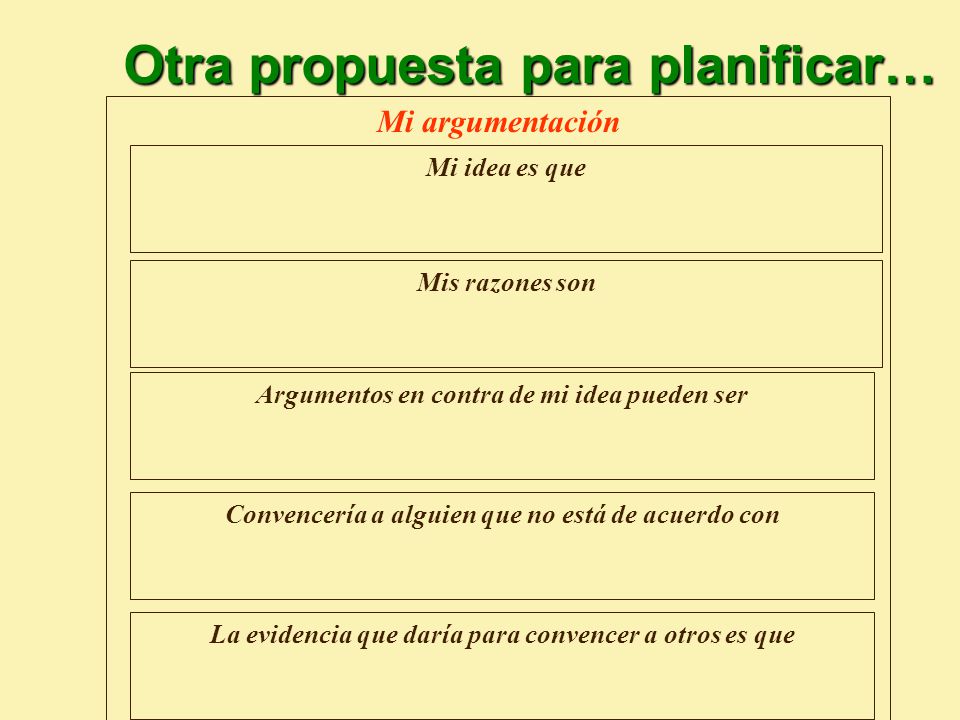 Otra propuesta para planificar…

Mi argumentación

Mi idea es que

Mis razones son

Argumentos en contra de mi idea pueden ser

Convencería a alguien que no está de acuerdo con

La evidencia que daría para convencer a otros es que